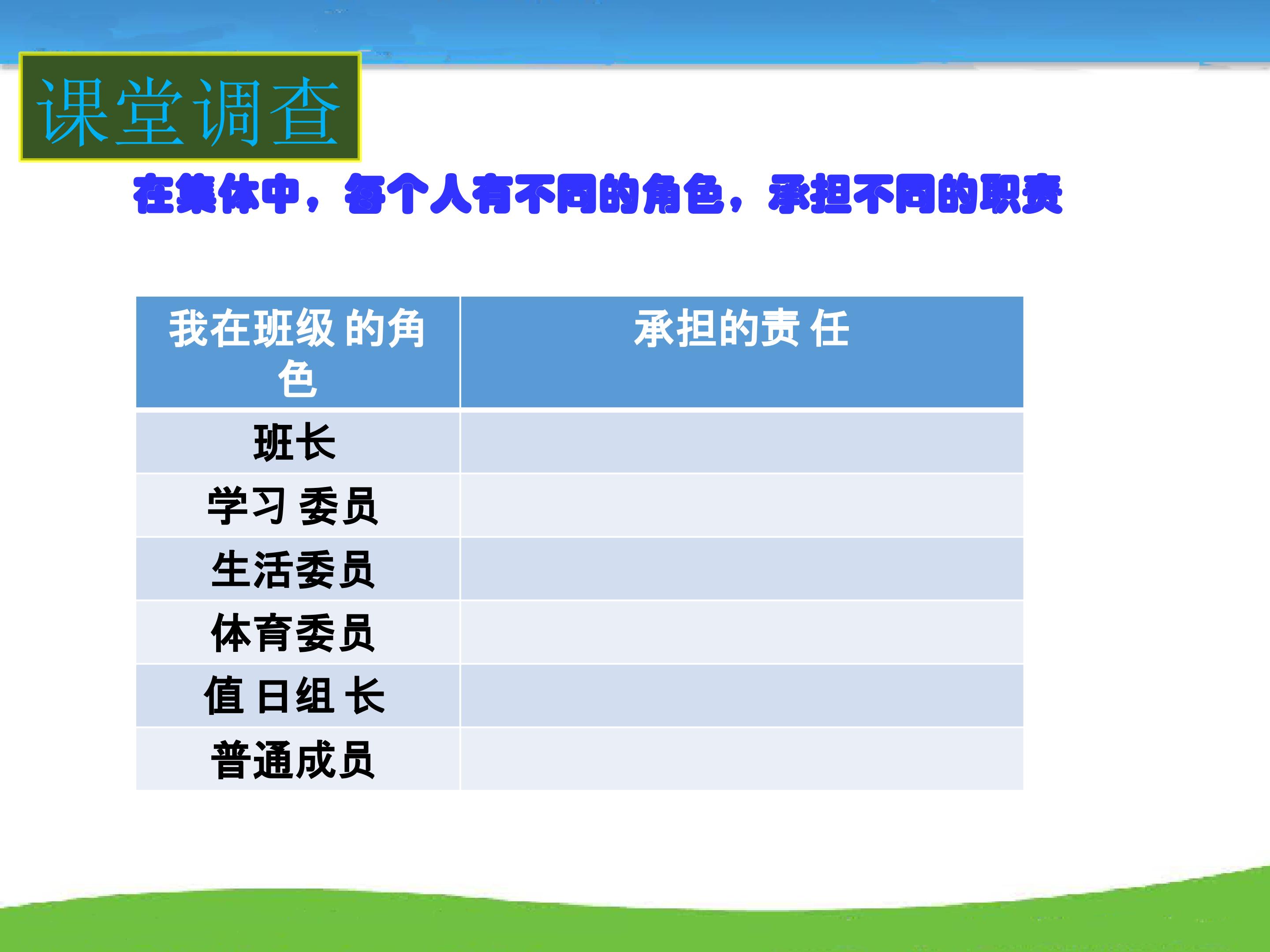 课堂调查

在集体中，每个人有不同的角色，承担不同的职责

| 我在班级 的角色 | 承担的责 任 |
|---|---|
| 班长 | |
| 学习 委员 | |
| 生活委员 | |
| 体育委员 | |
| 值 日组 长 | |
| 普通成员 | |